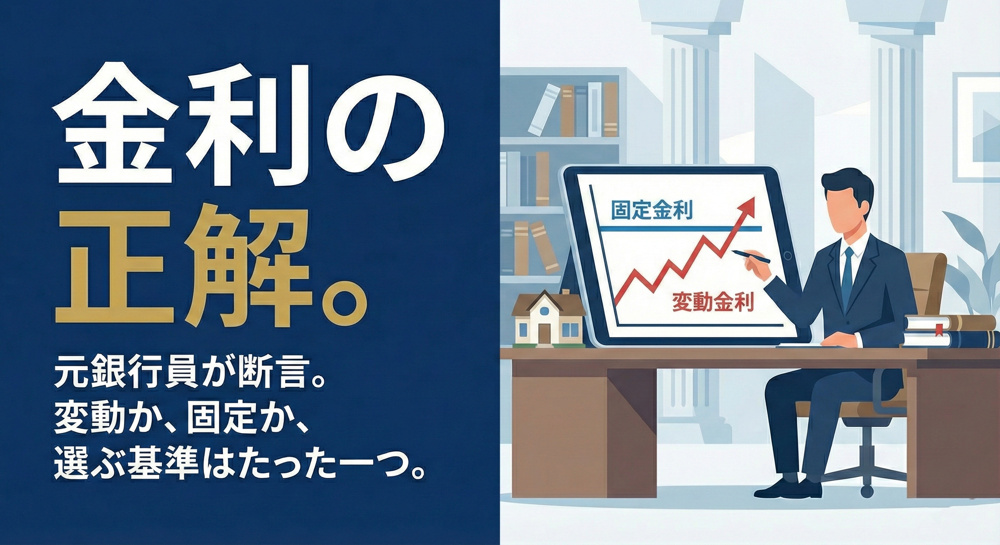 金利の
正解。

元銀行員が断言。
変動か、固定か、
選ぶ基準はたった一つ。

固定金利

変動金利